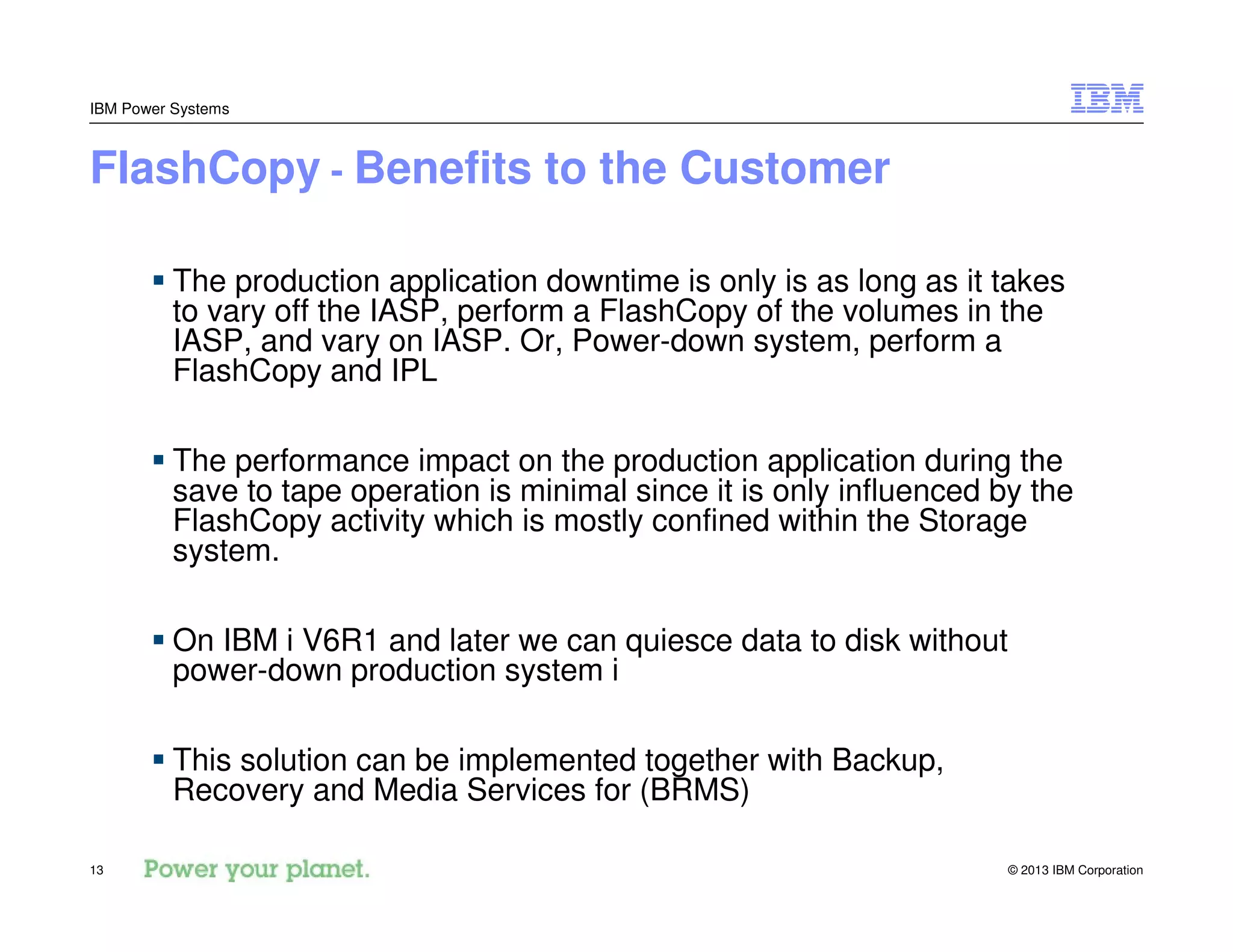 IBM Power Systems

IBM

FlashCopy - Benefits to the Customer

▪ The production application downtime is only is as long as it takes to vary off the IASP, perform a FlashCopy of the volumes in the IASP, and vary on IASP. Or, Power-down system, perform a FlashCopy and IPL

▪ The performance impact on the production application during the save to tape operation is minimal since it is only influenced by the FlashCopy activity which is mostly confined within the Storage system.

▪ On IBM i V6R1 and later we can quiesce data to disk without power-down production system i

▪ This solution can be implemented together with Backup, Recovery and Media Services for (BRMS)

13

Power your planet.

© 2013 IBM Corporation